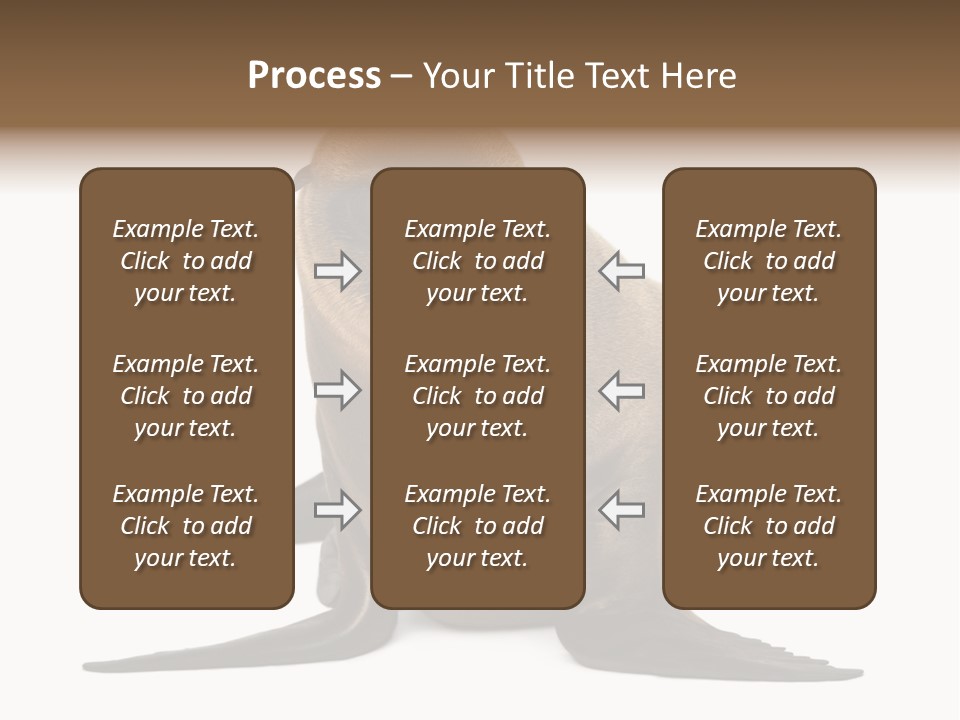 Process – Your Title Text Here

Example Text. Click to add your text.

Example Text. Click to add your text.

Example Text. Click to add your text.

Example Text. Click to add your text.

Example Text. Click to add your text.

Example Text. Click to add your text.

Example Text. Click to add your text.

Example Text. Click to add your text.

Example Text. Click to add your text.